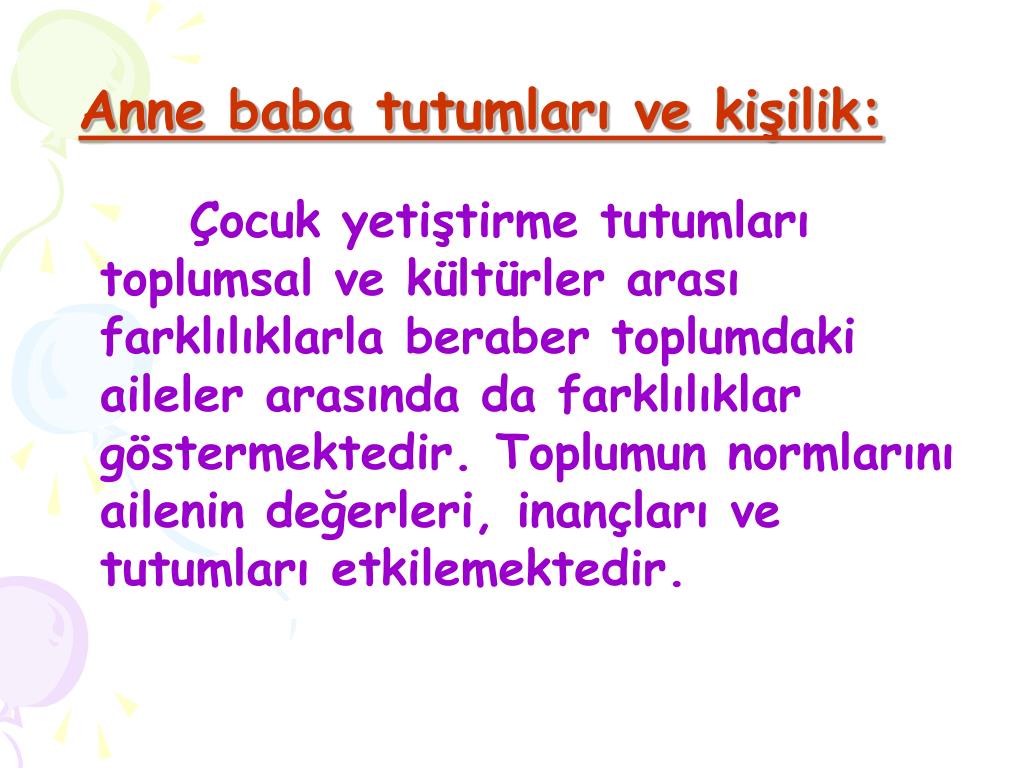 Anne baba tutumları ve kişilik:

Çocuk yetiştirme tutumları toplumsal ve kültürler arası farklılıklarla beraber toplumdaki aileler arasında da farklılıklar göstermektedir. Toplumun normlarını ailenin değerleri, inançları ve tutumları etkilemektedir.